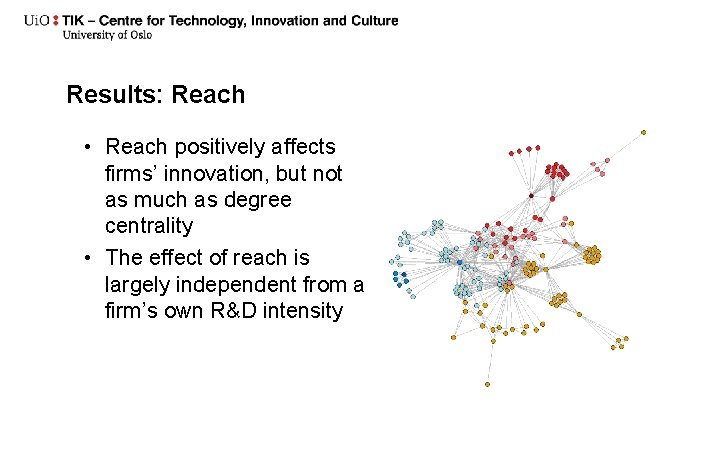 UiO : TIK – Centre for Technology, Innovation and Culture
University of Oslo

Results: Reach

• Reach positively affects firms' innovation, but not as much as degree centrality
• The effect of reach is largely independent from a firm's own R&D intensity